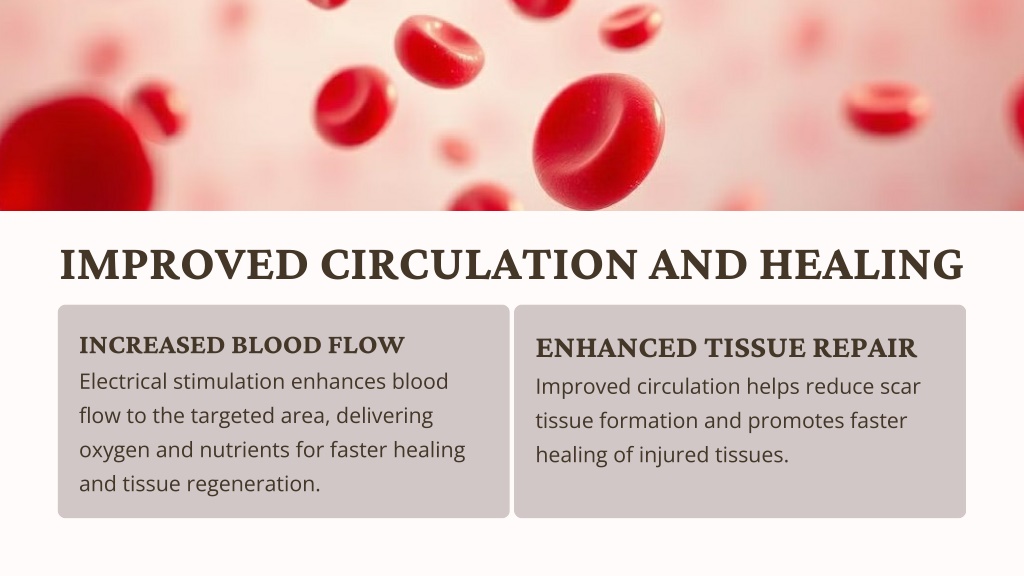 IMPROVED CIRCULATION AND HEALING

INCREASED BLOOD FLOW

Electrical stimulation enhances blood flow to the targeted area, delivering oxygen and nutrients for faster healing and tissue regeneration.

ENHANCED TISSUE REPAIR

Improved circulation helps reduce scar tissue formation and promotes faster healing of injured tissues.